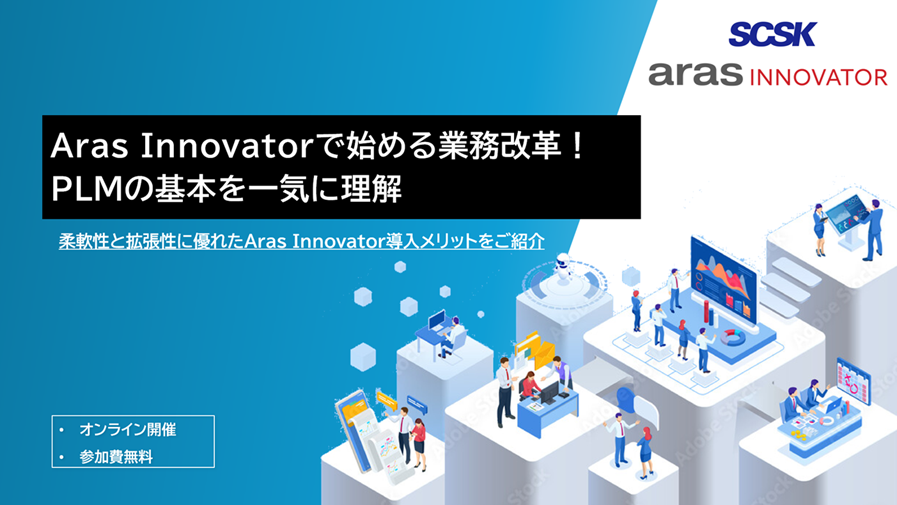 SCSK
aras INNOVATOR

Aras Innovatorで始める業務改革！
PLMの基本を一気に理解

柔軟性と拡張性に優れたAras Innovator導入メリットをご紹介

• オンライン開催
• 参加費無料